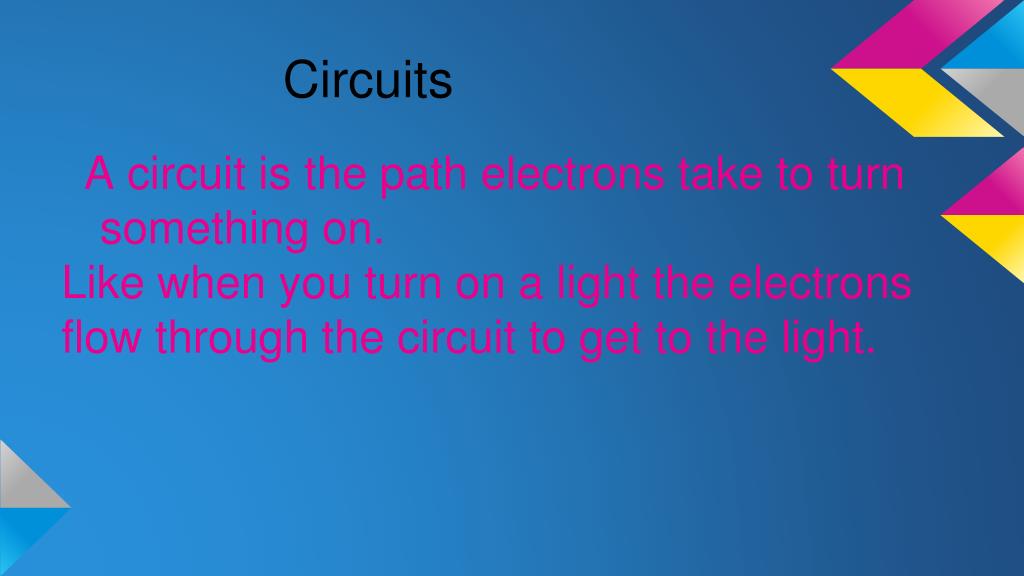 Circuits

A circuit is the path electrons take to turn something on.
Like when you turn on a light the electrons flow through the circuit to get to the light.